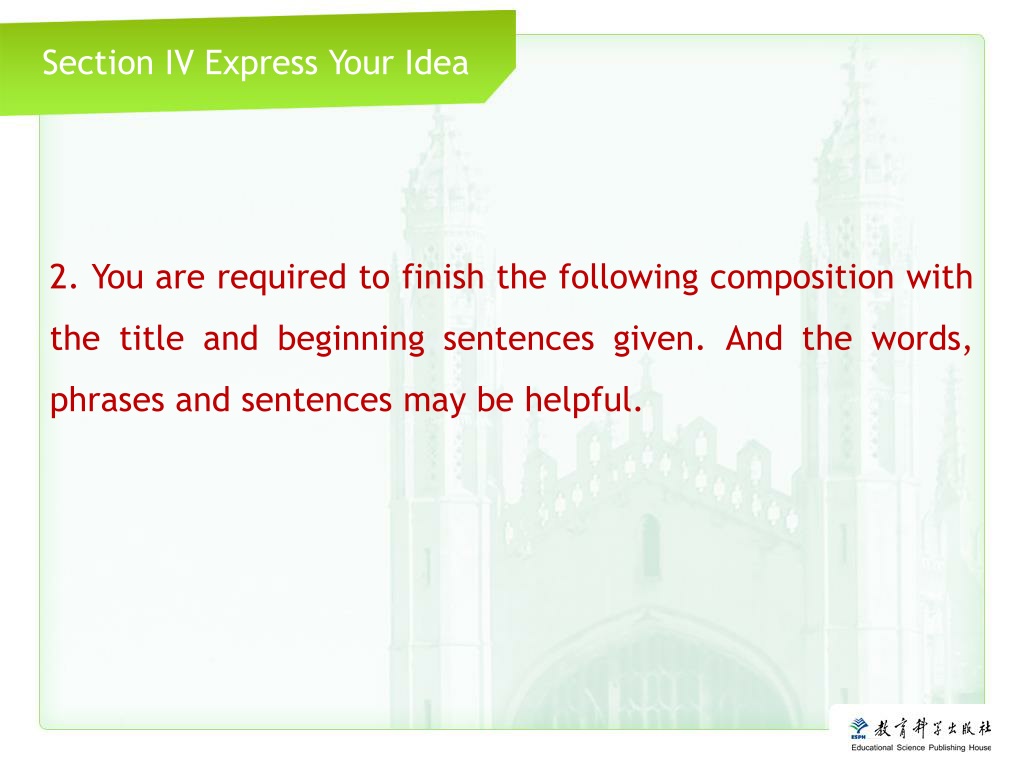 Section IV Express Your Idea

2. You are required to finish the following composition with the title and beginning sentences given. And the words, phrases and sentences may be helpful.

ESPH 教育科学出版社
Educational Science Publishing House